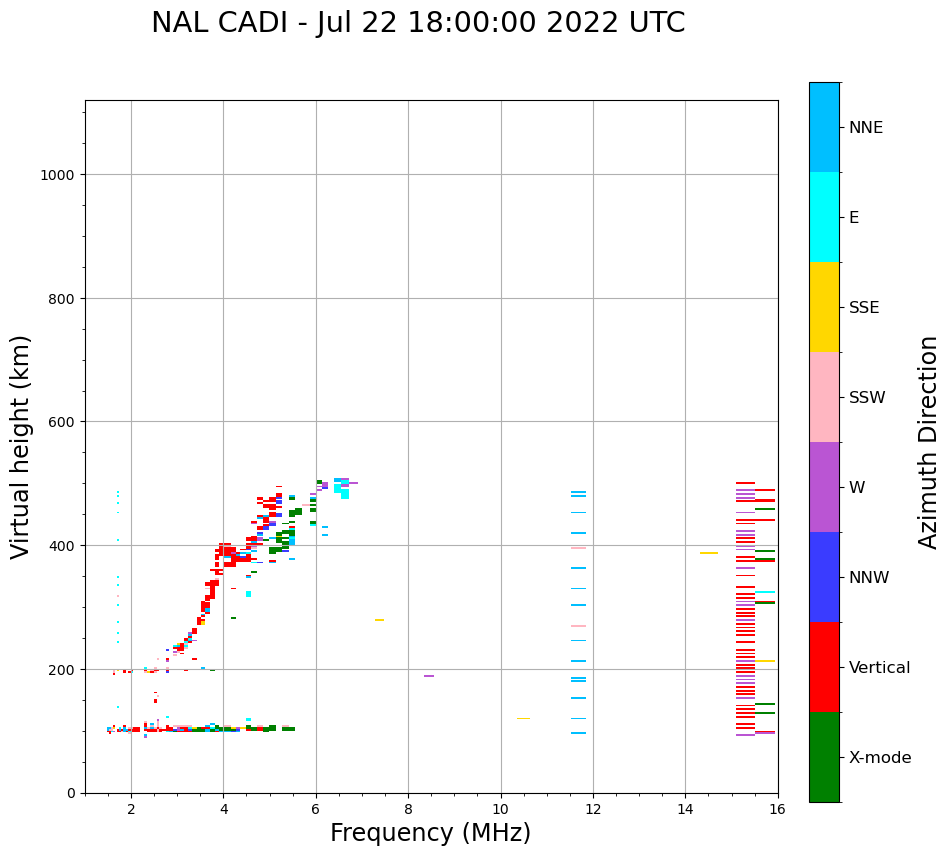 NAL CADI - Jul 22 18:00:00 2022 UTC

Virtual height (km)

1000
800
600
400
200
0

2
4
6
8
10
12
14
16

Frequency (MHz)

NNE
E
SSE
SSW
W
NNW
Vertical
X-mode

Azimuth Direction